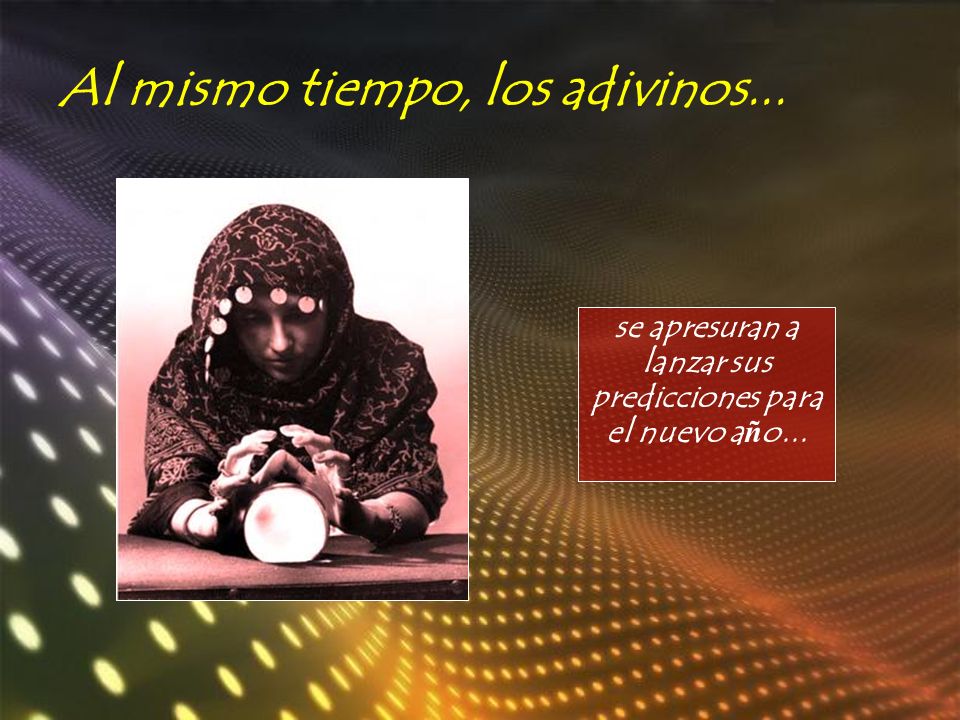 Al mismo tiempo, los adivinos...

se apresuran a lanzar sus predicciones para el nuevo año...